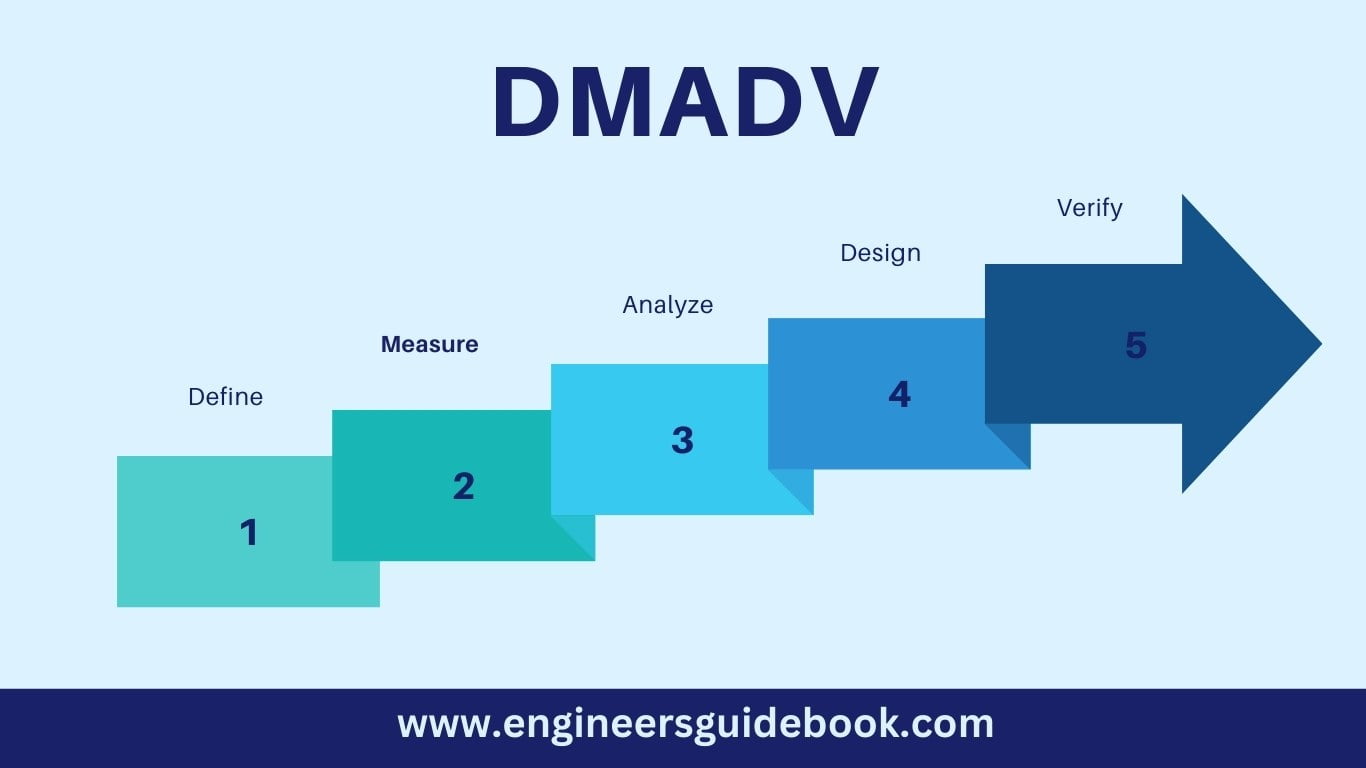 DMADV

Define
1

Measure
2

Analyze
3

Design
4

Verify
5

www.engineersguidebook.com